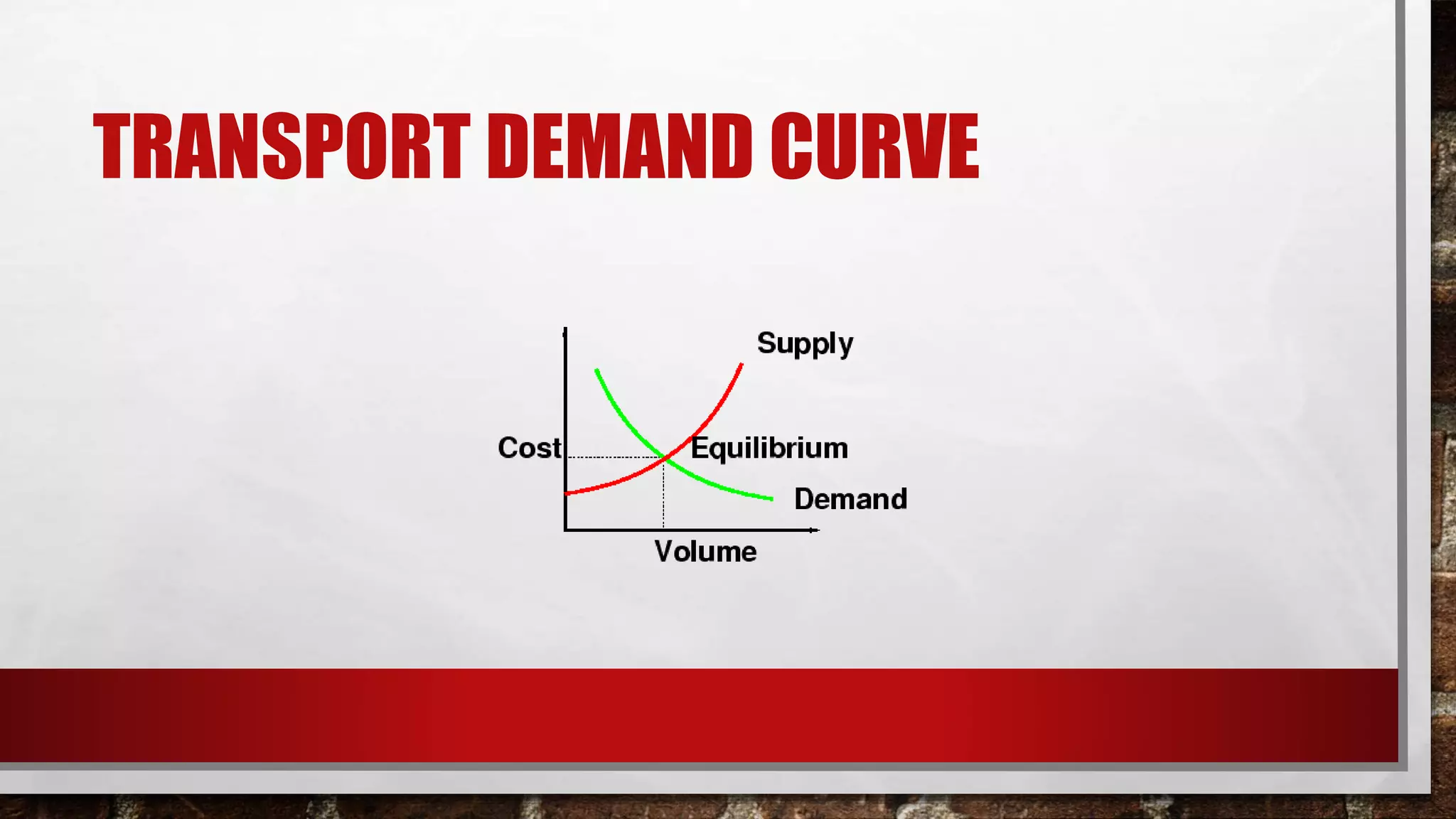 TRANSPORT DEMAND CURVE

Supply

Cost

Equilibrium

Demand

Volume